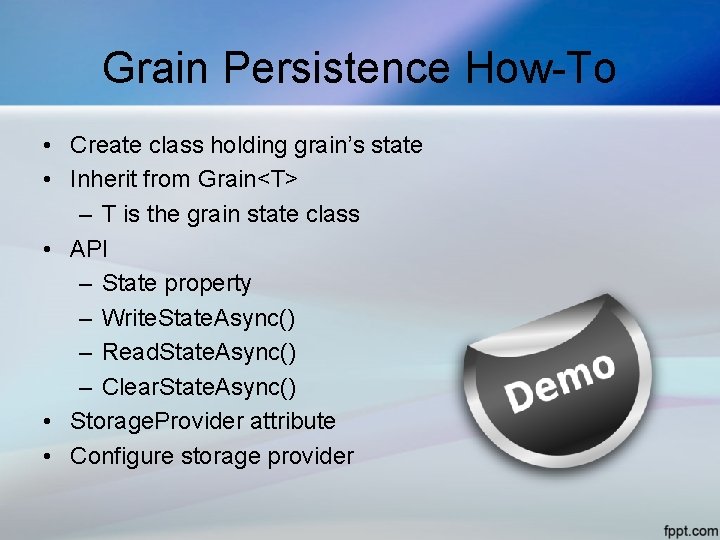 Grain Persistence How-To

• Create class holding grain's state
• Inherit from Grain<T>
  – T is the grain state class
• API
  – State property
  – WriteStateAsync()
  – ReadStateAsync()
  – ClearStateAsync()
• StorageProvider attribute
• Configure storage provider

Demo

fppt.com